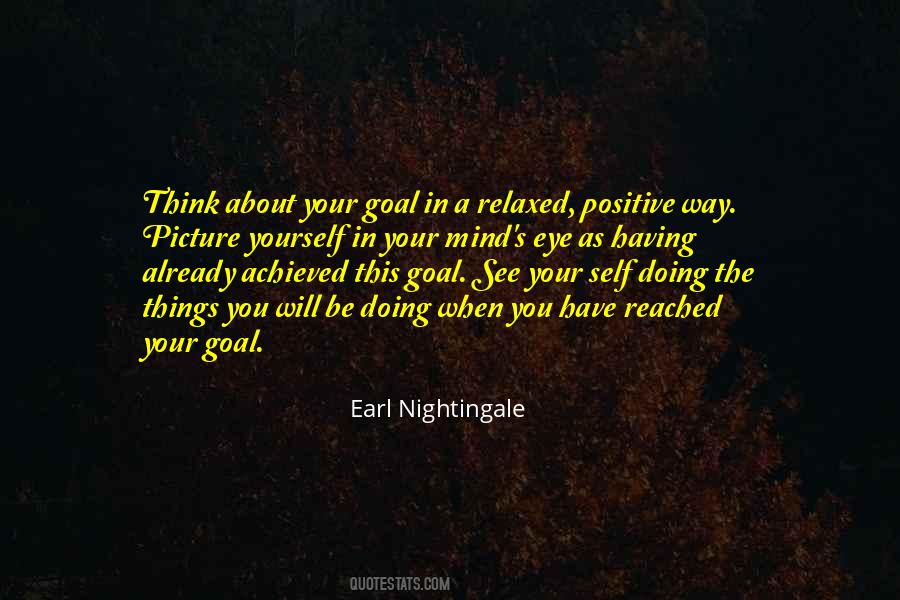 Think about your goal in a relaxed, positive way. Picture yourself in your mind's eye as having already achieved this goal. See your self doing the things you will be doing when you have reached your goal.

Earl Nightingale

QUOTESTATS.COM